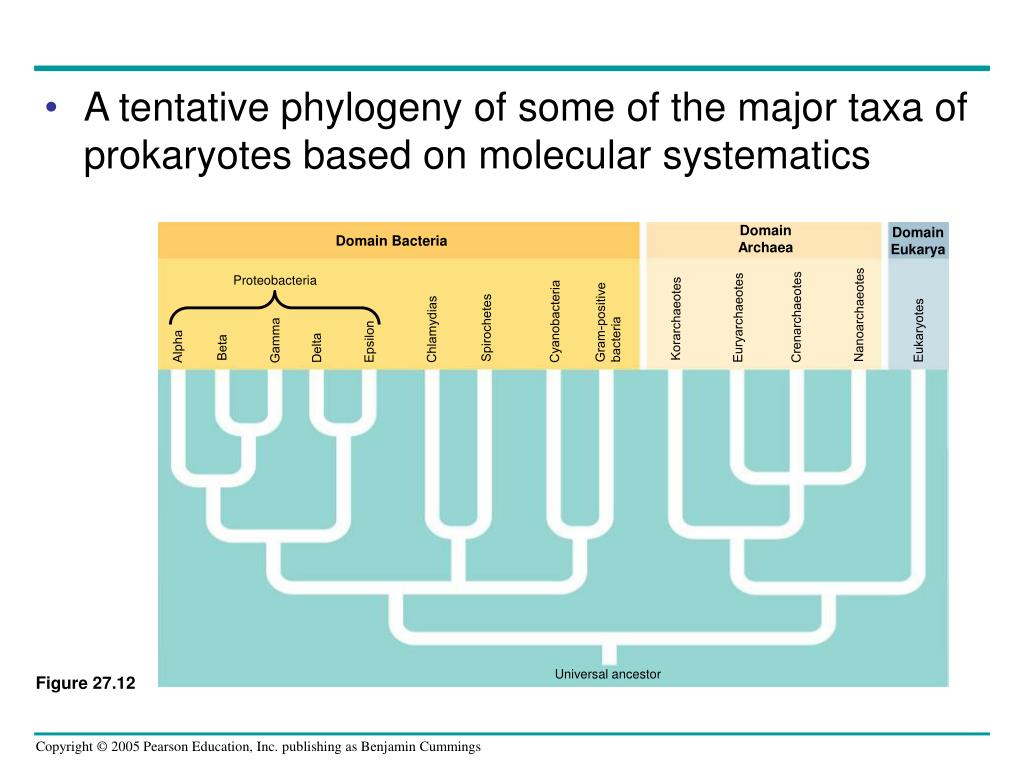 • A tentative phylogeny of some of the major taxa of prokaryotes based on molecular systematics

Domain Bacteria

Domain Archaea

Domain Eukarya

Proteobacteria

Alpha

Beta

Gamma

Delta

Epsilon

Chlamydias

Spirochetes

Cyanobacteria

Gram-positive bacteria

Korarchaeotes

Euryarchaeotes

Crenarchaeotes

Nanoarchaeotes

Eukaryotes

Universal ancestor

Figure 27.12

Copyright © 2005 Pearson Education, Inc. publishing as Benjamin Cummings